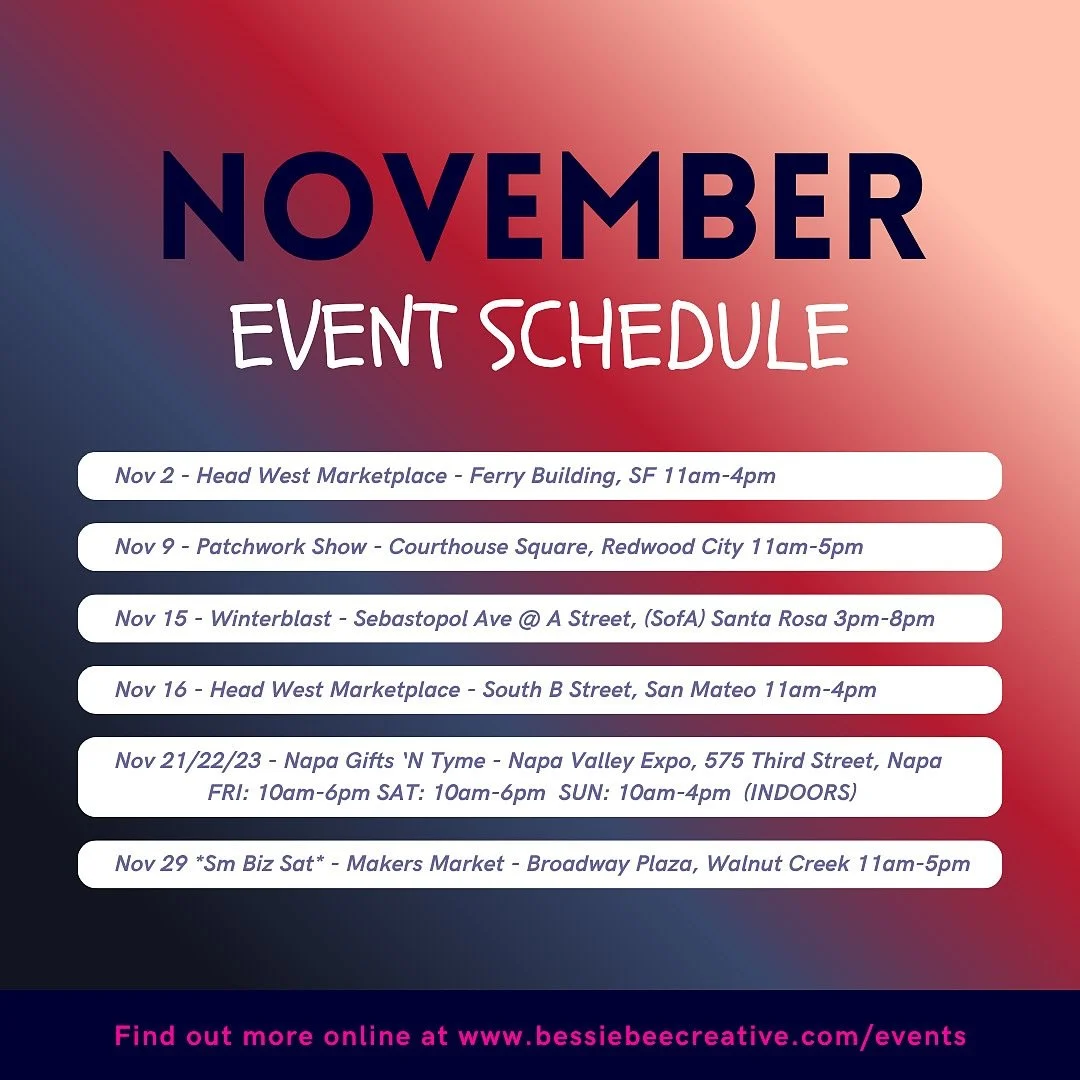 NOVEMBER

EVENT SCHEDULE

Nov 2 - Head West Marketplace - Ferry Building, SF 11am-4pm

Nov 9 - Patchwork Show - Courthouse Square, Redwood City 11am-5pm

Nov 15 - Winterblast - Sebastopol Ave @ A Street, (SofA) Santa Rosa 3pm-8pm

Nov 16 - Head West Marketplace - South B Street, San Mateo 11am-4pm

Nov 21/22/23 - Napa Gifts 'N Tyme - Napa Valley Expo, 575 Third Street, Napa FRI: 10am-6pm SAT: 10am-6pm SUN: 10am-4pm (INDOORS)

Nov 29 *Sm Biz Sat* - Makers Market - Broadway Plaza, Walnut Creek 11am-5pm

Find out more online at www.bessiebeecreative.com/events